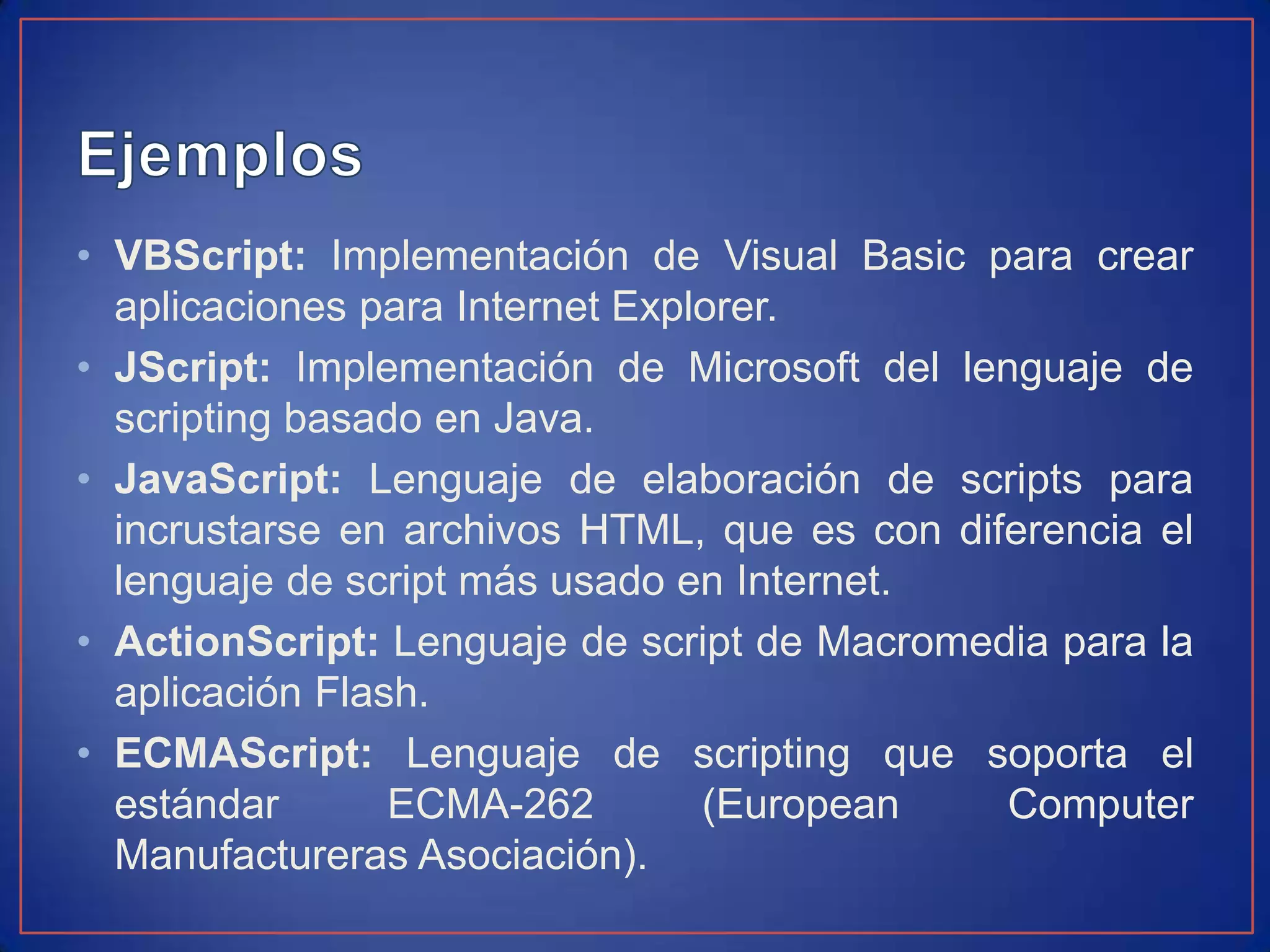 Ejemplos

• VBScript: Implementación de Visual Basic para crear aplicaciones para Internet Explorer.
• JScript: Implementación de Microsoft del lenguaje de scripting basado en Java.
• JavaScript: Lenguaje de elaboración de scripts para incrustarse en archivos HTML, que es con diferencia el lenguaje de script más usado en Internet.
• ActionScript: Lenguaje de script de Macromedia para la aplicación Flash.
• ECMAScript: Lenguaje de scripting que soporta el estándar ECMA-262 (European Computer Manufactureras Asociación).